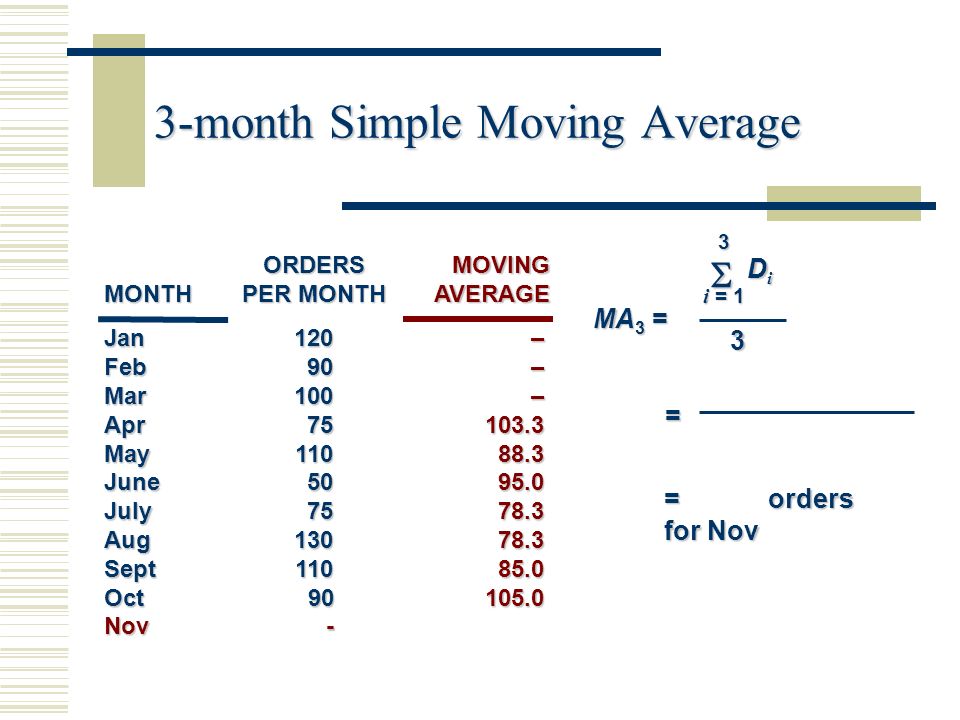 3-month Simple Moving Average

| MONTH | ORDERS PER MONTH | MOVING AVERAGE |
|---|---|---|
| Jan | 120 | – |
| Feb | 90 | – |
| Mar | 100 | – |
| Apr | 75 | 103.3 |
| May | 110 | 88.3 |
| June | 50 | 95.0 |
| July | 75 | 78.3 |
| Aug | 130 | 78.3 |
| Sept | 110 | 85.0 |
| Oct | 90 | 105.0 |
| Nov | - | |

$MA_3 = \frac{\sum_{i=1}^{3} D_i}{3}$

=

= orders for Nov